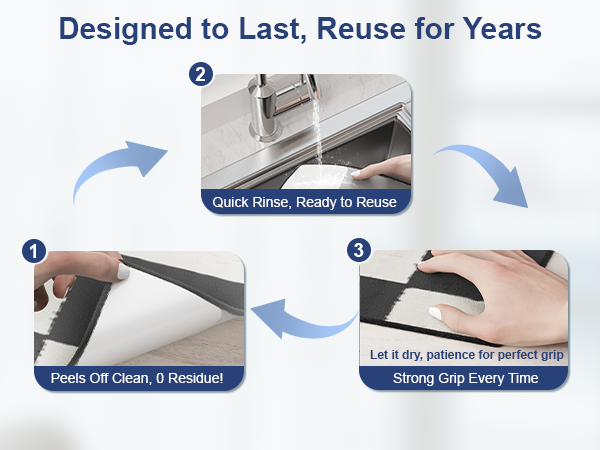 Designed to Last, Reuse for Years

2

Quick Rinse, Ready to Reuse

1

Peels Off Clean, 0 Residue!

3

Let it dry, patience for perfect grip

Strong Grip Every Time